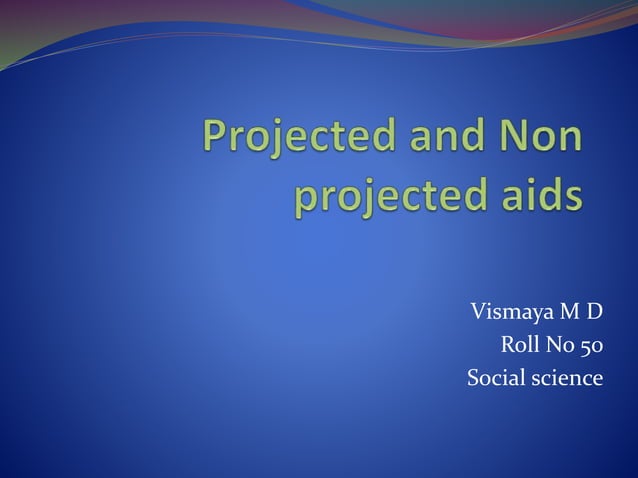 Projected and Non projected aids

Vismaya M D
Roll No 50
Social science